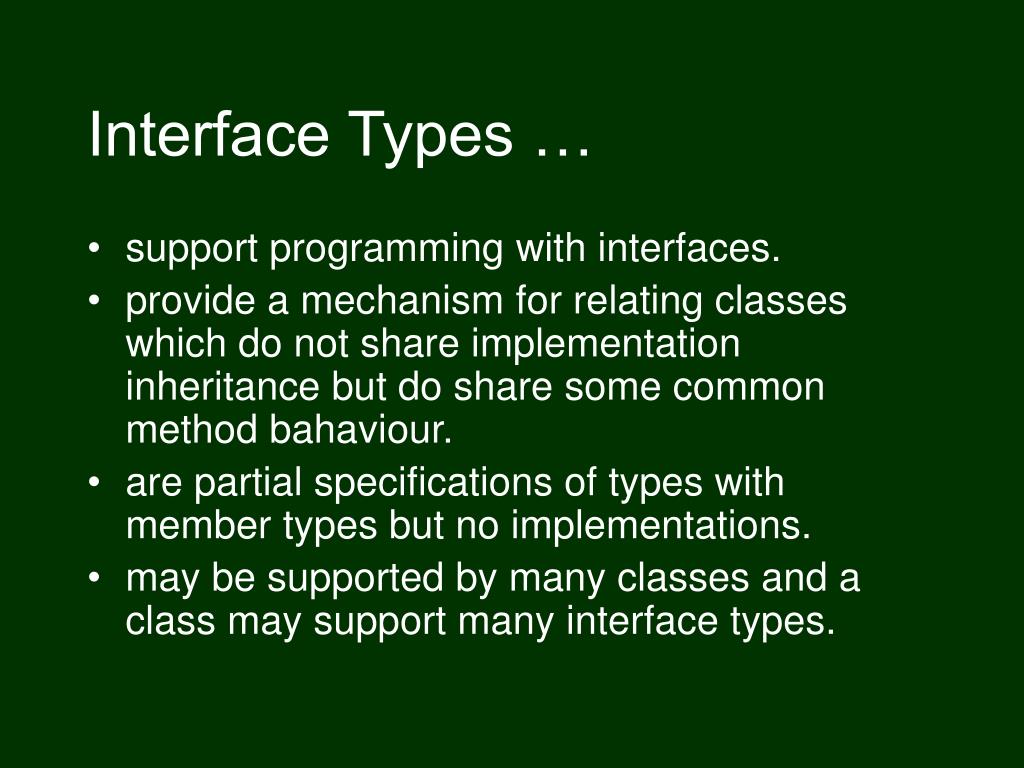 Interface Types …

• support programming with interfaces.
• provide a mechanism for relating classes which do not share implementation inheritance but do share some common method bahaviour.
• are partial specifications of types with member types but no implementations.
• may be supported by many classes and a class may support many interface types.